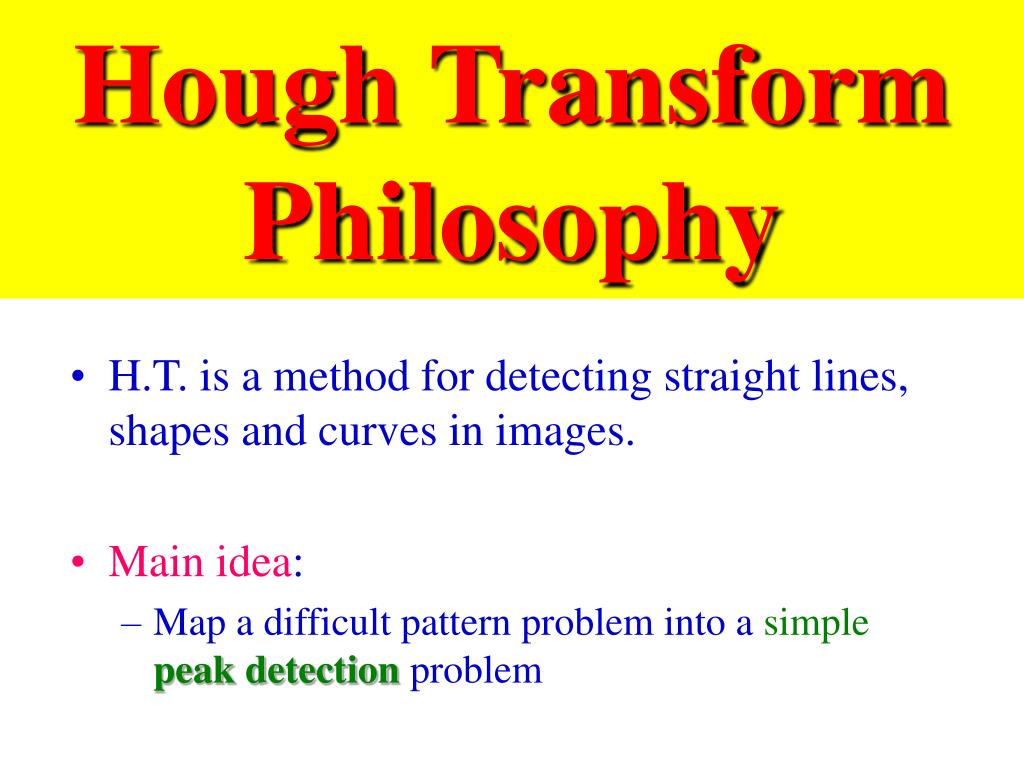 Hough Transform Philosophy

• H.T. is a method for detecting straight lines, shapes and curves in images.

• Main idea:
– Map a difficult pattern problem into a simple peak detection problem